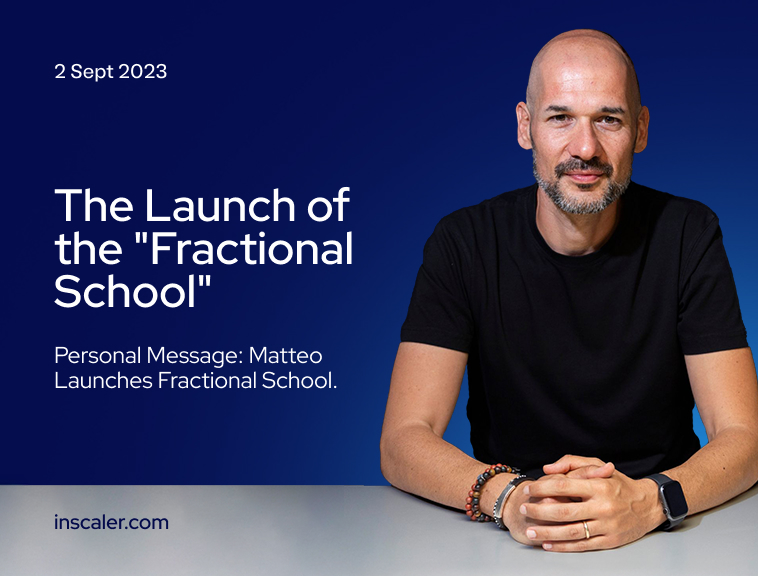 2 Sept 2023

The Launch of the "Fractional School"

Personal Message: Matteo Launches Fractional School.

inscaler.com